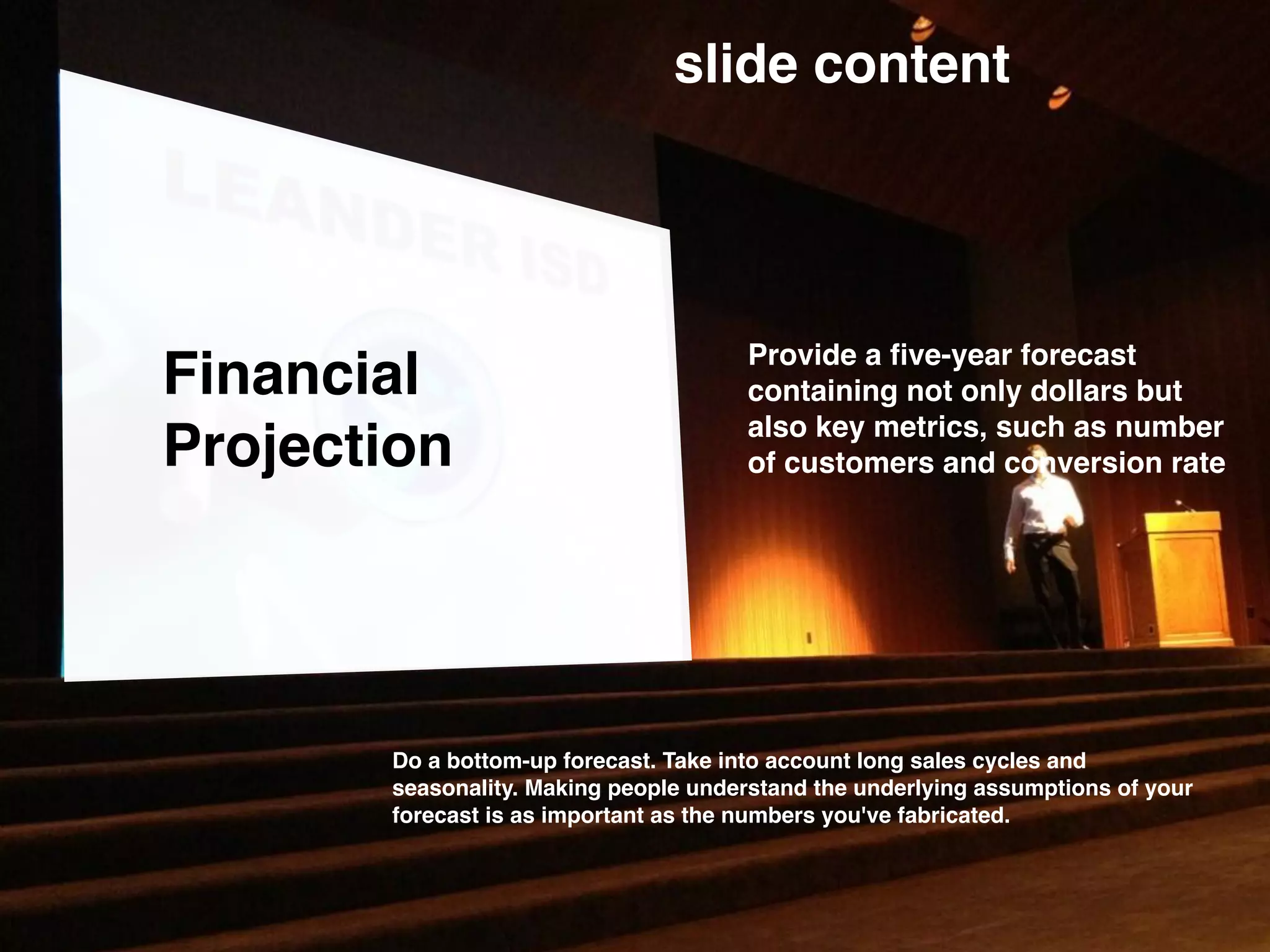 slide content

LEANDER ISD

Financial Projection

Provide a five-year forecast containing not only dollars but also key metrics, such as number of customers and conversion rate

Do a bottom-up forecast. Take into account long sales cycles and seasonality. Making people understand the underlying assumptions of your forecast is as important as the numbers you've fabricated.